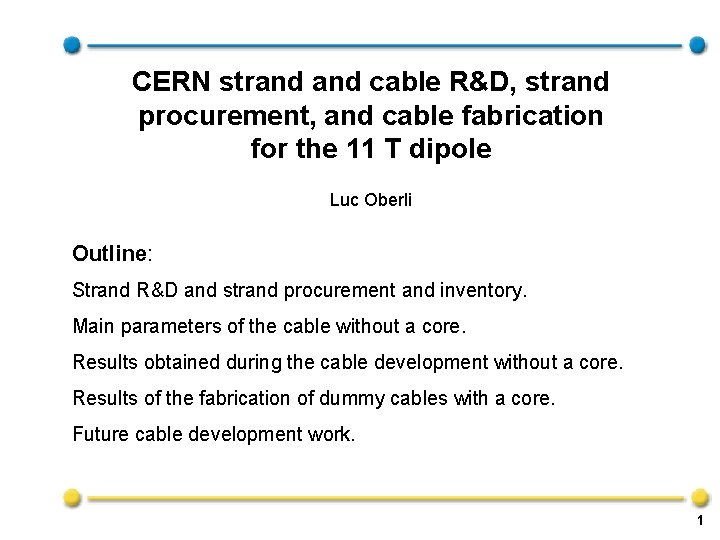 CERN strand and cable R&D, strand procurement, and cable fabrication for the 11 T dipole

Luc Oberli

Outline:

Strand R&D and strand procurement and inventory.

Main parameters of the cable without a core.

Results obtained during the cable development without a core.

Results of the fabrication of dummy cables with a core.

Future cable development work.

1